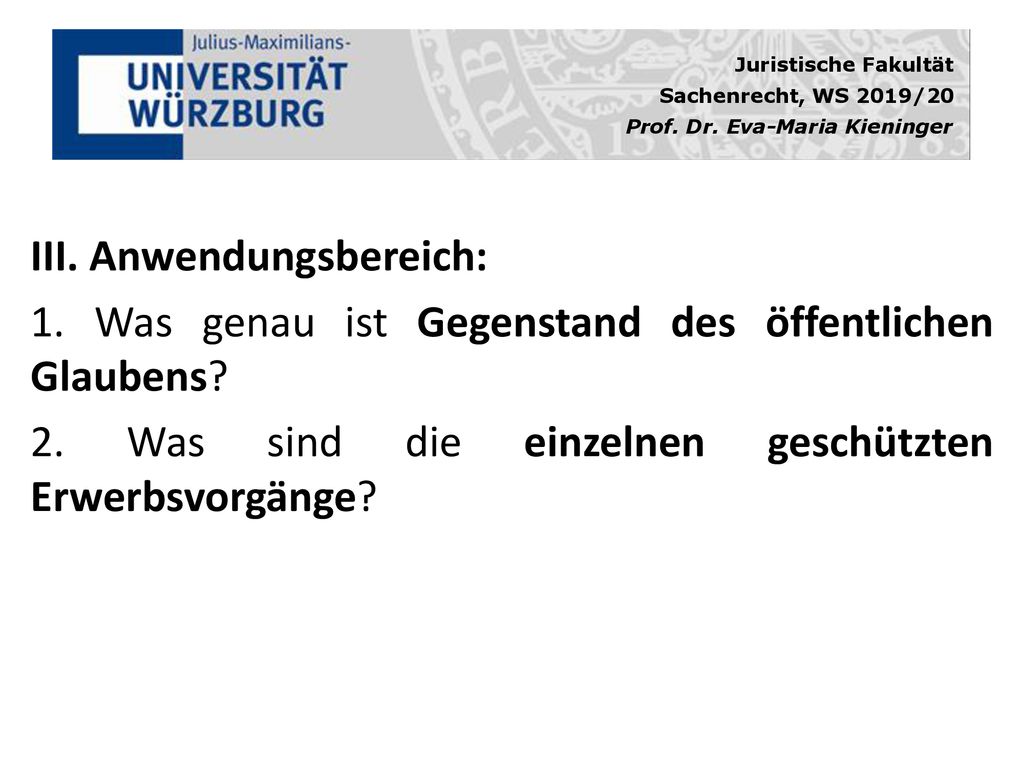 Julius-Maximilians-
UNIVERSITÄT
WÜRZBURG

Juristische Fakultät
Sachenrecht, WS 2019/20
Prof. Dr. Eva-Maria Kieninger

III. Anwendungsbereich:

1. Was genau ist Gegenstand des öffentlichen Glaubens?

2. Was sind die einzelnen geschützten Erwerbsvorgänge?